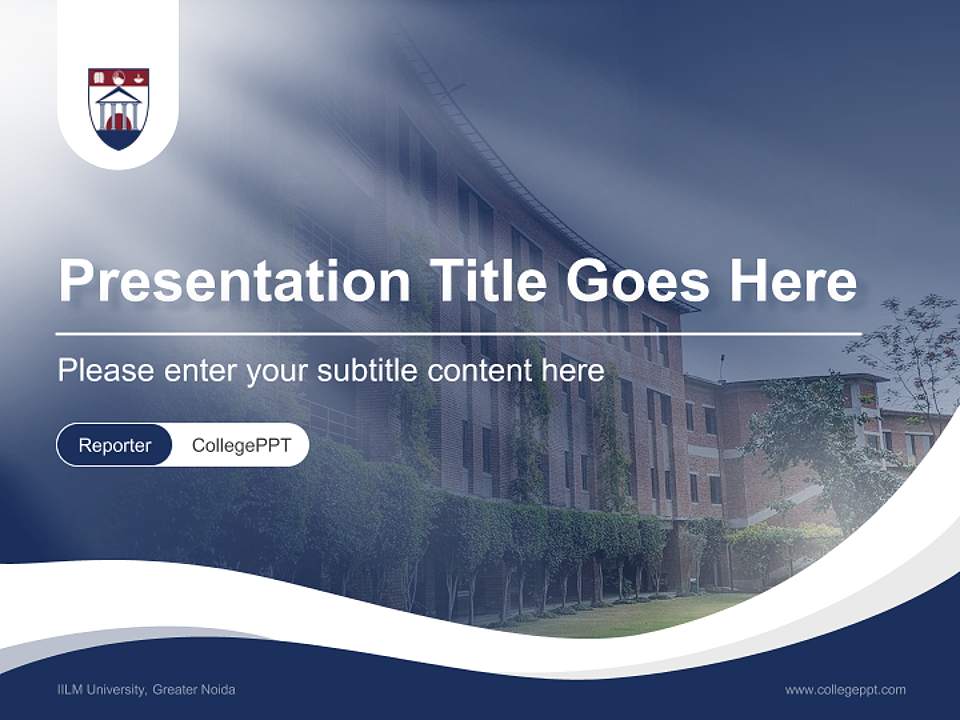 Presentation Title Goes Here

Please enter your subtitle content here

Reporter CollegePPT

IILM University, Greater Noida

www.collegeppt.com